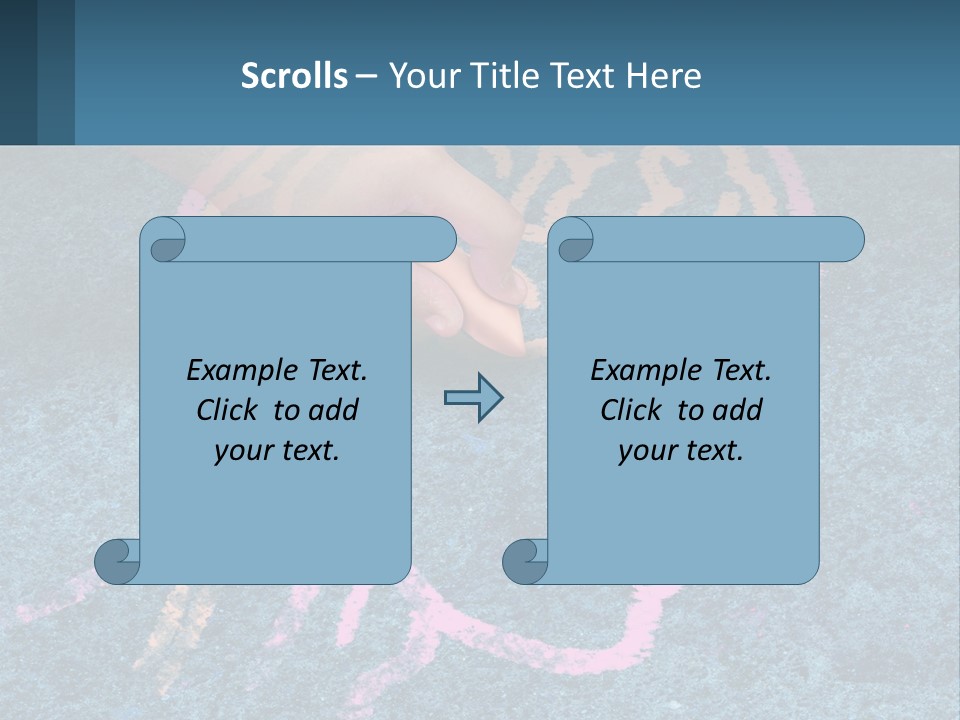 Scrolls – Your Title Text Here

Example Text. Click to add your text.

Example Text. Click to add your text.